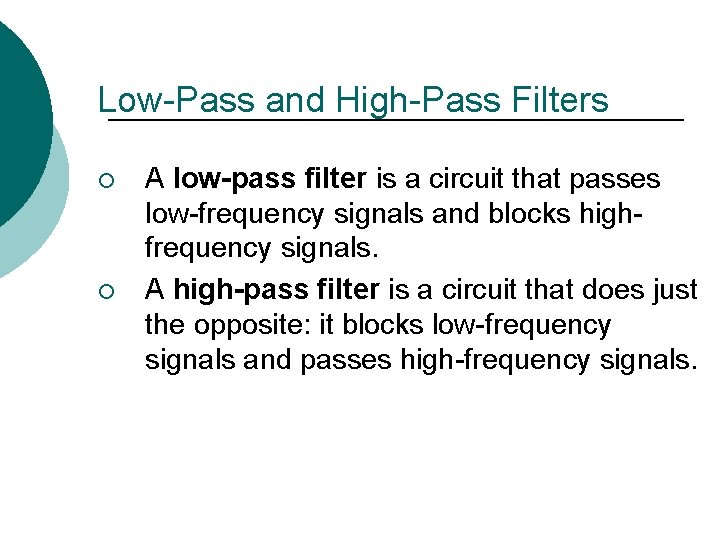 Low-Pass and High-Pass Filters

○ A low-pass filter is a circuit that passes low-frequency signals and blocks high-frequency signals.

○ A high-pass filter is a circuit that does just the opposite: it blocks low-frequency signals and passes high-frequency signals.